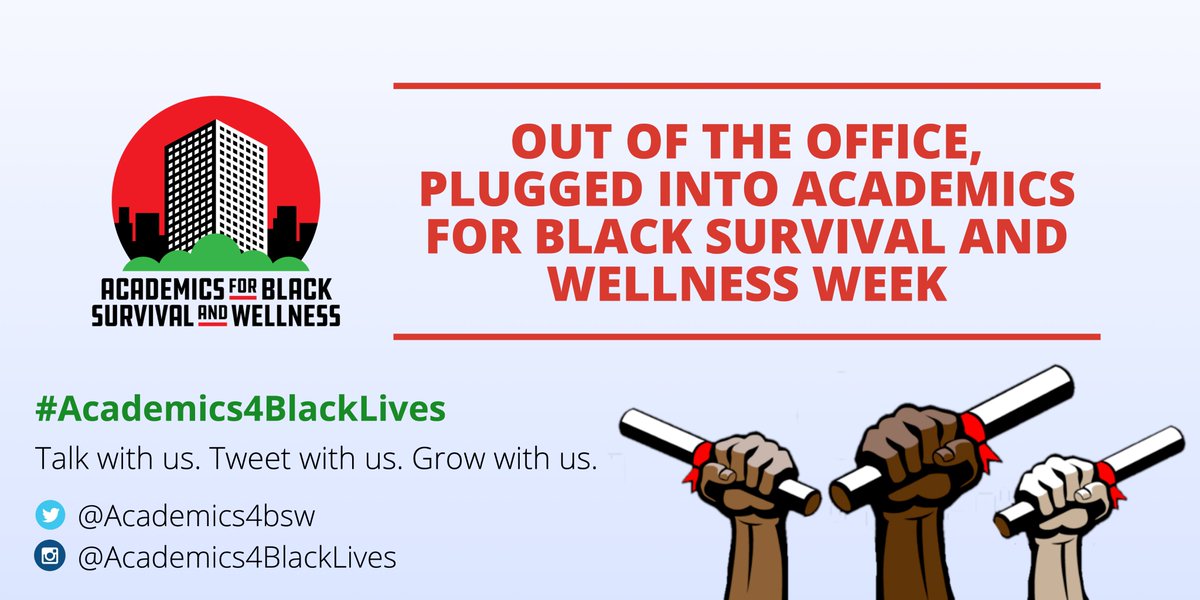 ACADEMICS FOR BLACK SURVIVAL AND WELLNESS

OUT OF THE OFFICE, PLUGGED INTO ACADEMICS FOR BLACK SURVIVAL AND WELLNESS WEEK

#Academics4BlackLives

Talk with us. Tweet with us. Grow with us.

@Academics4bsw

@Academics4BlackLives